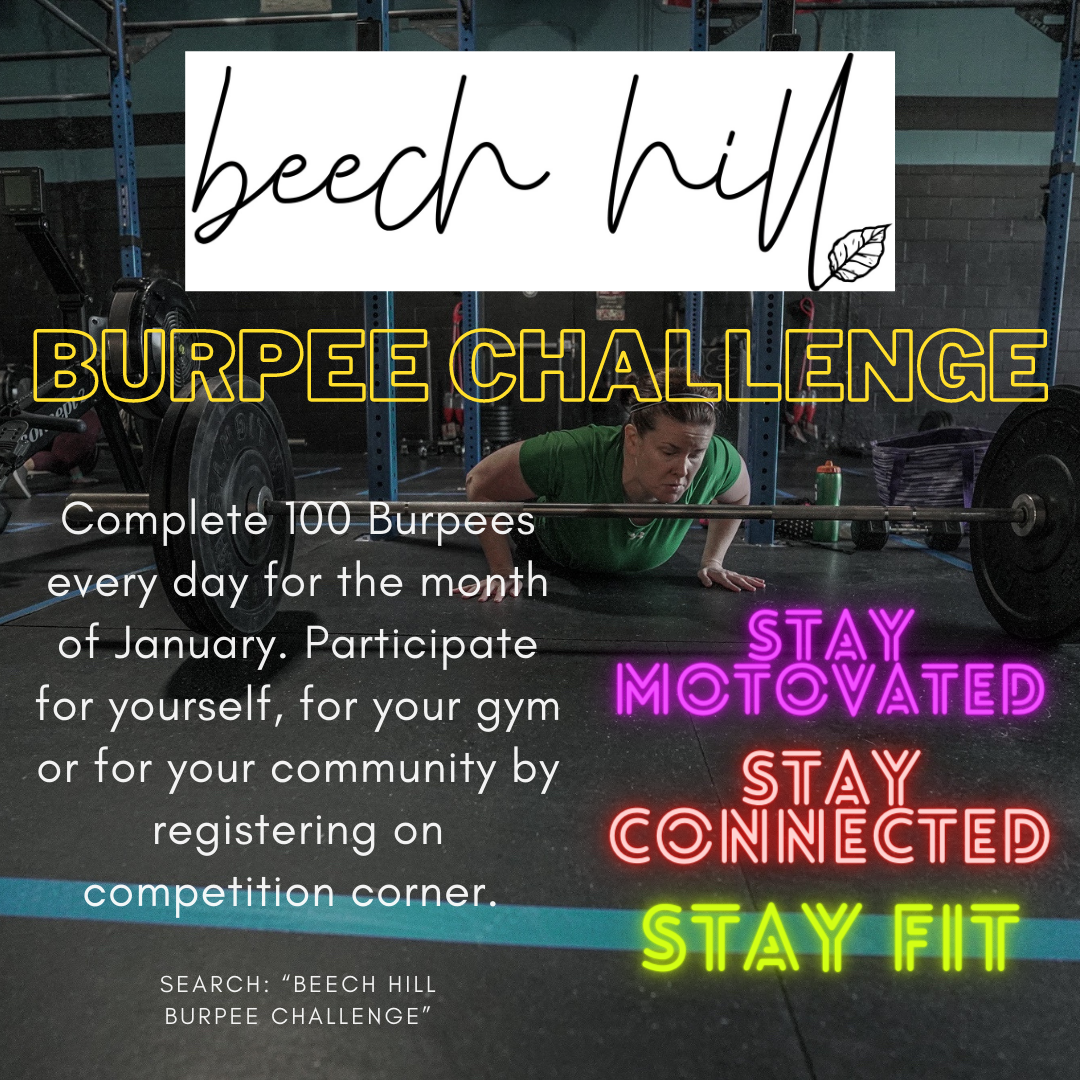 beech hill

BURPEE CHALLENGE

Complete 100 Burpees every day for the month of January. Participate for yourself, for your gym or for your community by registering on competition corner.

SEARCH: "BEECH HILL BURPEE CHALLENGE"

STAY MOTOVATED

STAY CONNECTED

STAY FIT